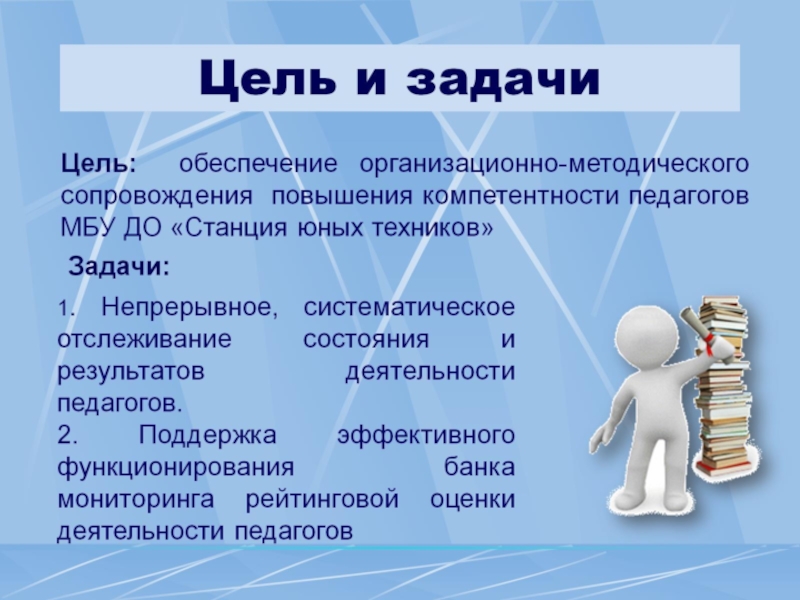 Цель и задачи

Цель: обеспечение организационно-методического сопровождения повышения компетентности педагогов МБУ ДО «Станция юных техников»

Задачи:

1. Непрерывное, систематическое отслеживание состояния и результатов деятельности педагогов.
2. Поддержка эффективного функционирования банка мониторинга рейтинговой оценки деятельности педагогов